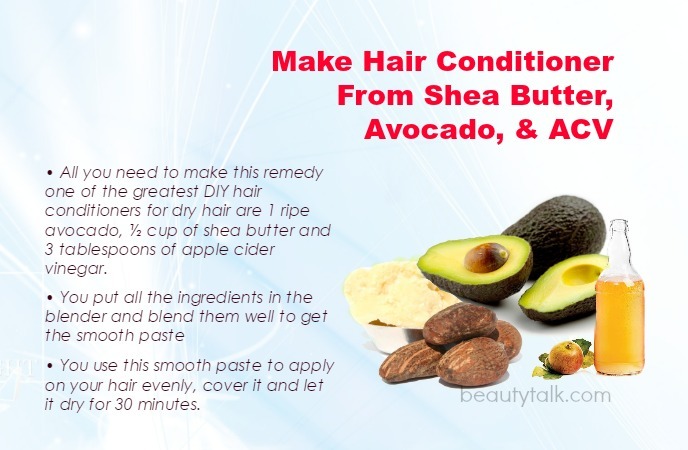 Make Hair Conditioner From Shea Butter, Avocado, & ACV

• All you need to make this remedy one of the greatest DIY hair conditioners for dry hair are 1 ripe avocado, ½ cup of shea butter and 3 tablespoons of apple cider vinegar.

• You put all the ingredients in the blender and blend them well to get the smooth paste

• You use this smooth paste to apply on your hair evenly, cover it and let it dry for 30 minutes.

beautytalk.com